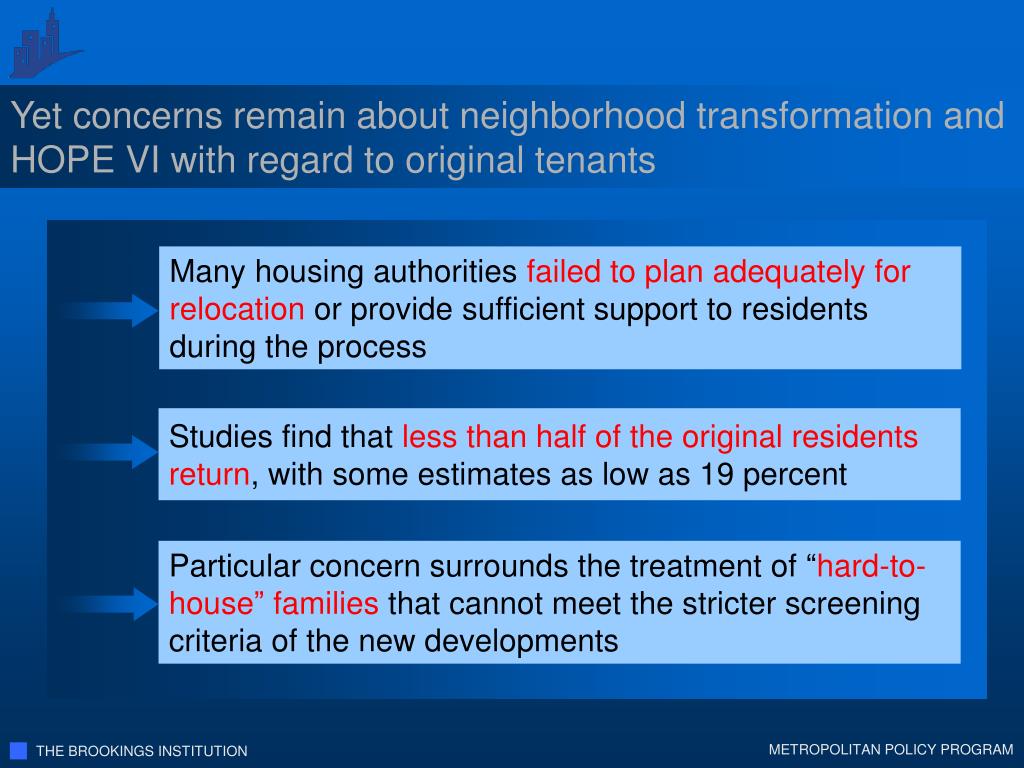 Yet concerns remain about neighborhood transformation and HOPE VI with regard to original tenants

Many housing authorities failed to plan adequately for relocation or provide sufficient support to residents during the process

Studies find that less than half of the original residents return, with some estimates as low as 19 percent

Particular concern surrounds the treatment of “hard-to-house” families that cannot meet the stricter screening criteria of the new developments

THE BROOKINGS INSTITUTION

METROPOLITAN POLICY PROGRAM